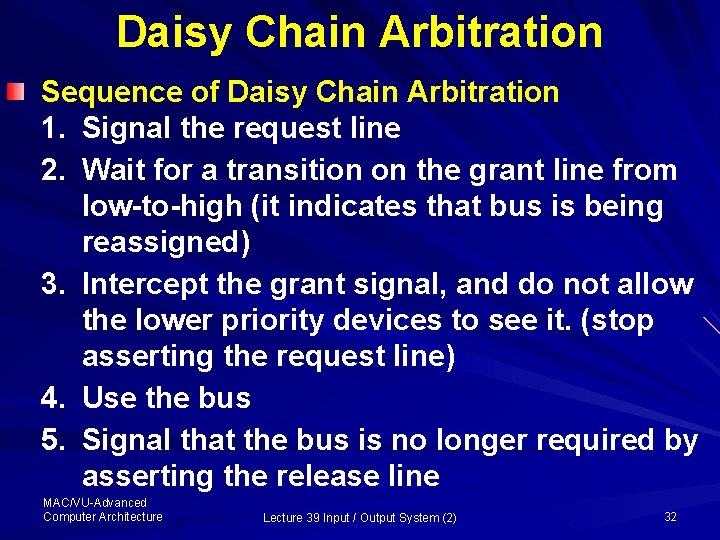 Daisy Chain Arbitration

Sequence of Daisy Chain Arbitration

1. Signal the request line
2. Wait for a transition on the grant line from low-to-high (it indicates that bus is being reassigned)
3. Intercept the grant signal, and do not allow the lower priority devices to see it. (stop asserting the request line)
4. Use the bus
5. Signal that the bus is no longer required by asserting the release line

MAC/VU-Advanced Computer Architecture

Lecture 39 Input / Output System (2)

32